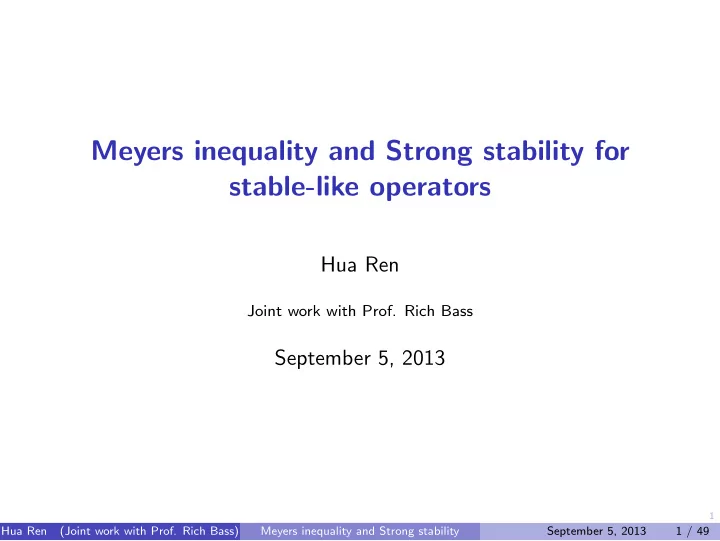 Meyers inequality and Strong stability for stable-like operators

Hua Ren

Joint work with Prof. Rich Bass

September 5, 2013

1

Hua Ren (Joint work with Prof. Rich Bass) Meyers inequality and Strong stability September 5, 2013 1 / 49